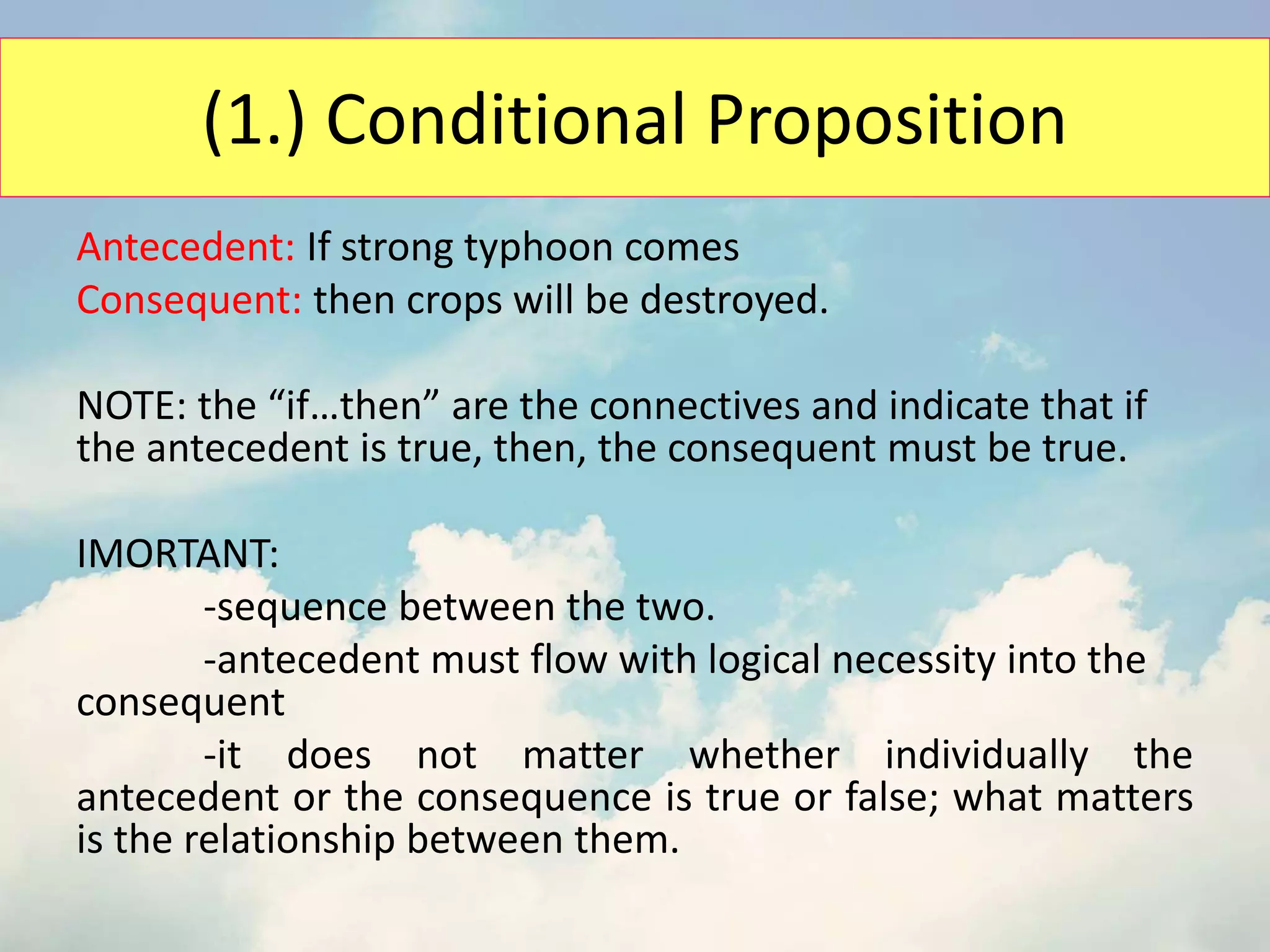 (1.) Conditional Proposition

Antecedent: If strong typhoon comes
Consequent: then crops will be destroyed.

NOTE: the “if…then” are the connectives and indicate that if the antecedent is true, then, the consequent must be true.

IMORTANT:
-sequence between the two.
-antecedent must flow with logical necessity into the consequent
-it does not matter whether individually the antecedent or the consequence is true or false; what matters is the relationship between them.